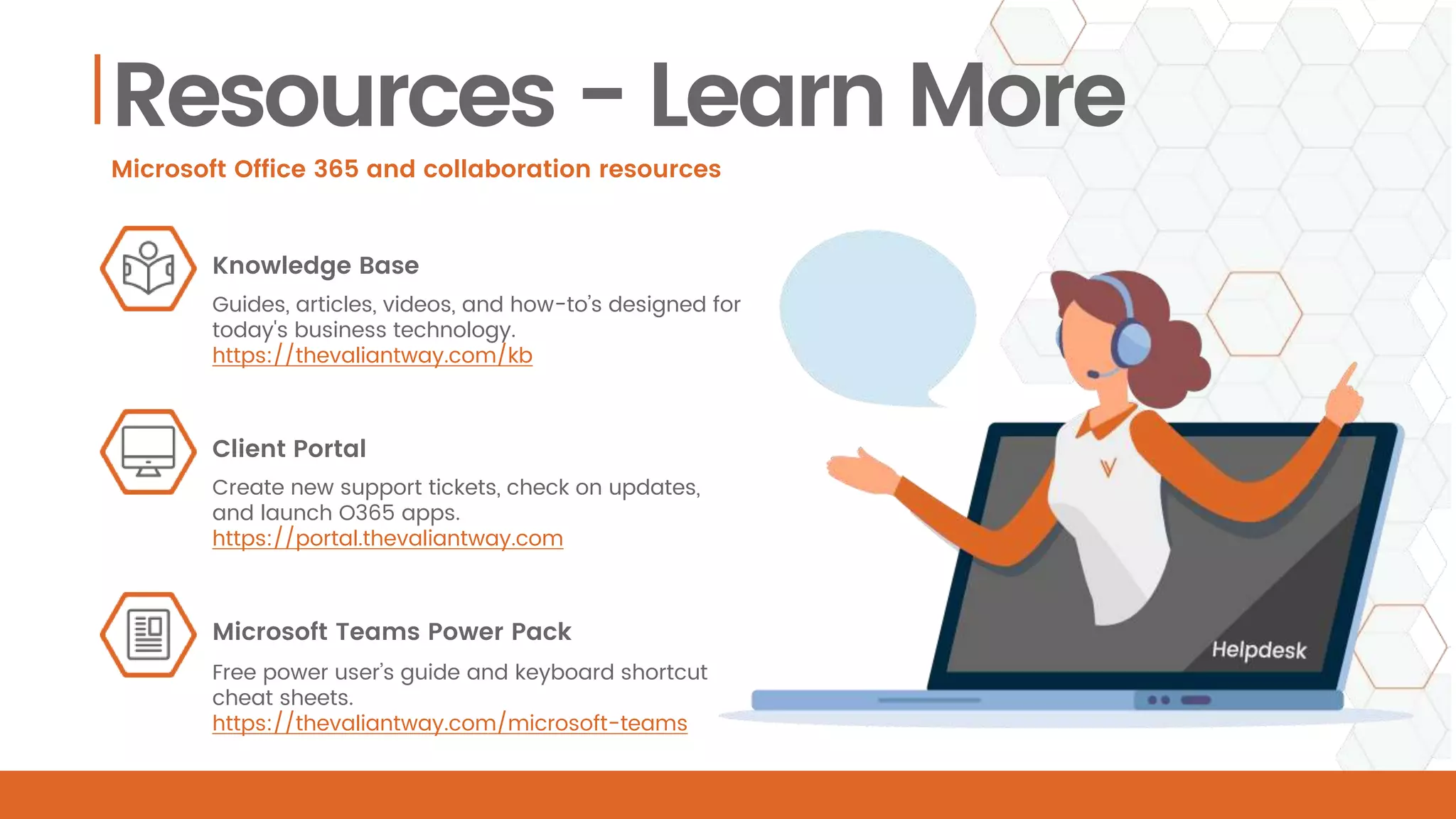 Resources – Learn More

Microsoft Office 365 and collaboration resources

Knowledge Base

Guides, articles, videos, and how-to's designed for today's business technology.
https://thevaliantway.com/kb

Client Portal

Create new support tickets, check on updates, and launch O365 apps.
https://portal.thevaliantway.com

Microsoft Teams Power Pack

Free power user's guide and keyboard shortcut cheat sheets.
https://thevaliantway.com/microsoft-teams

Helpdesk